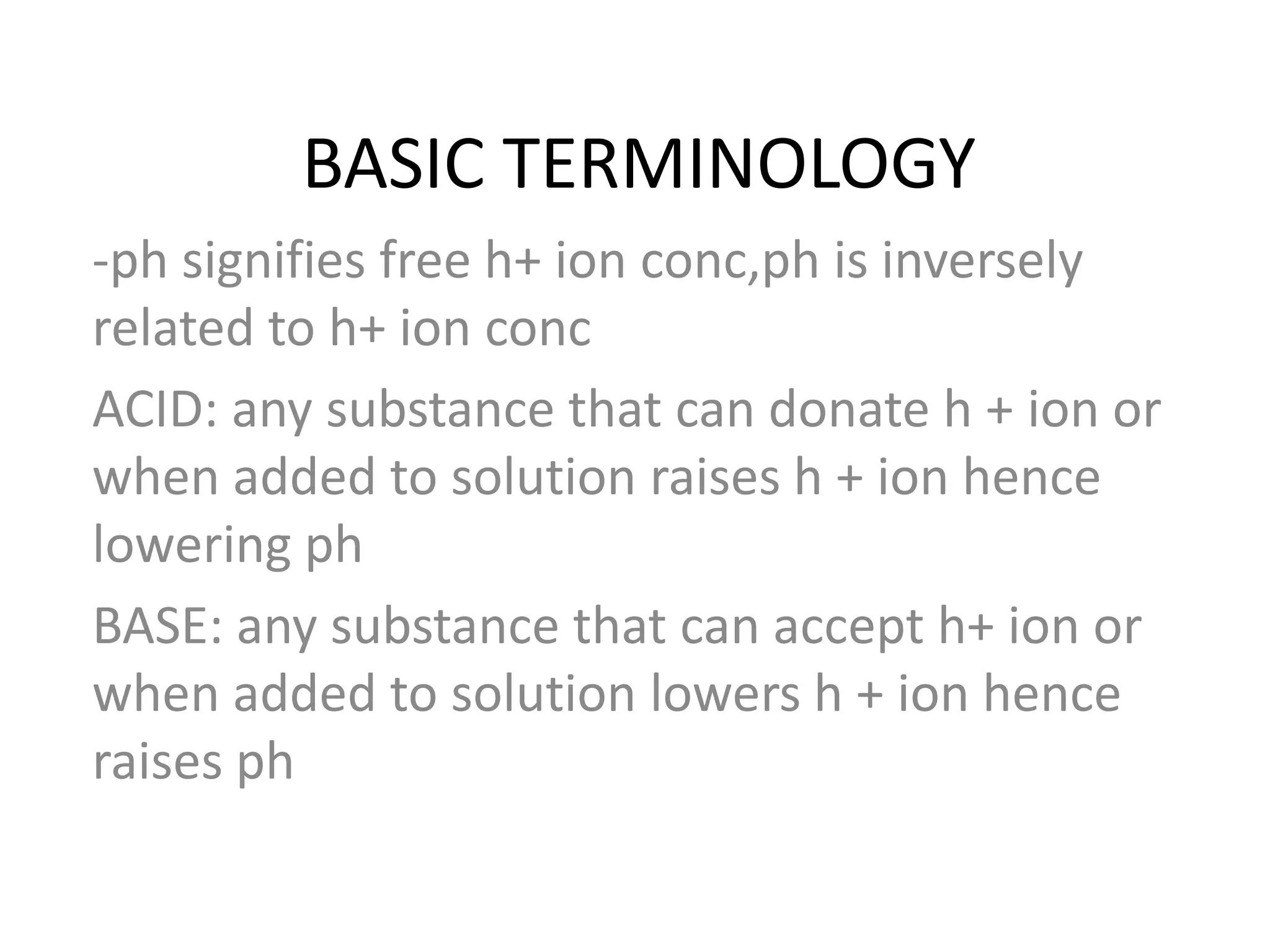 BASIC TERMINOLOGY

-ph signifies free h+ ion conc,ph is inversely related to h+ ion conc

ACID: any substance that can donate h + ion or when added to solution raises h + ion hence lowering ph

BASE: any substance that can accept h+ ion or when added to solution lowers h + ion hence raises ph